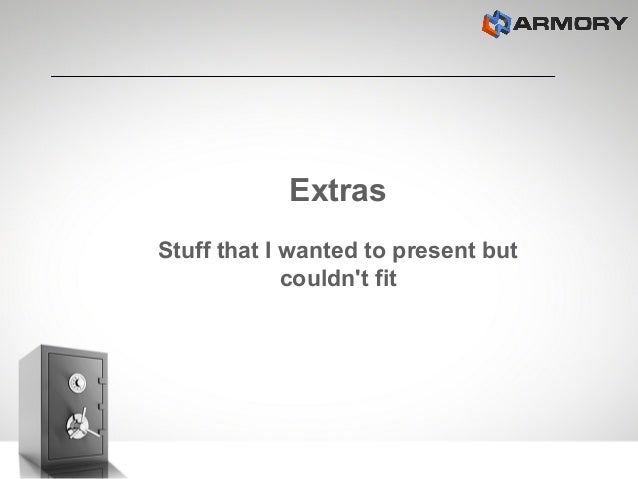 ARMORY

Extras

Stuff that I wanted to present but couldn't fit